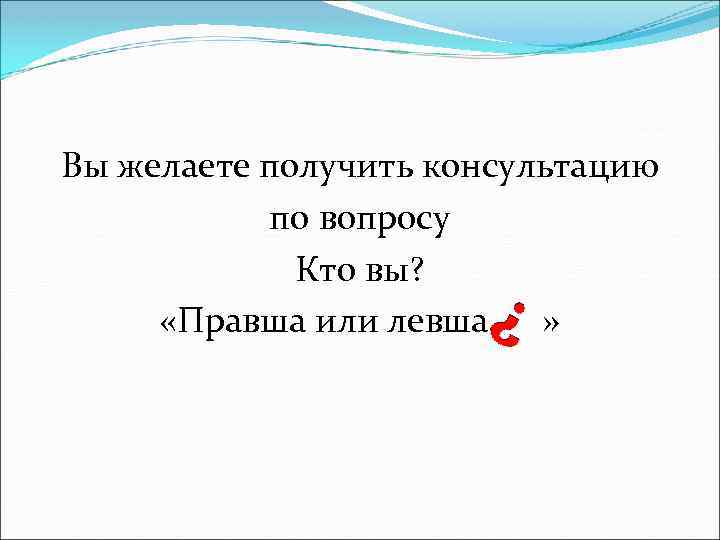 Вы желаете получить консультацию по вопросу
Кто вы?
«Правша или левша¿ »